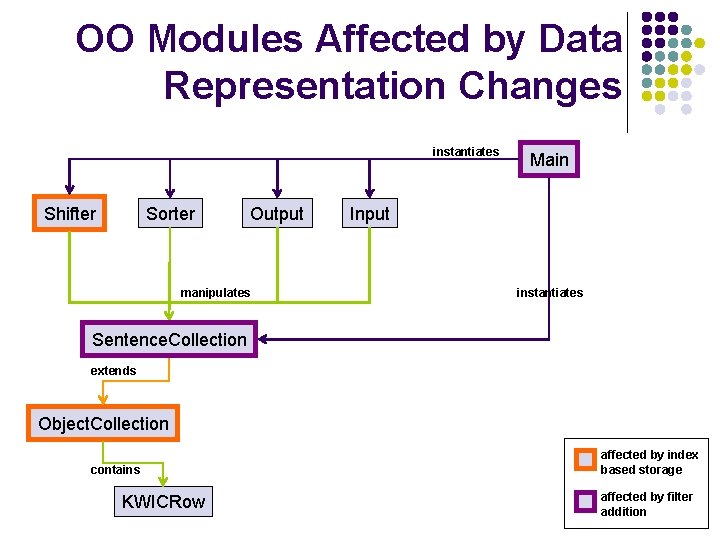 OO Modules Affected by Data Representation Changes

instantiates

Main

Shifter

Sorter

Output

Input

manipulates

instantiates

SentenceCollection

extends

ObjectCollection

contains

KWICRow

affected by index based storage

affected by filter addition